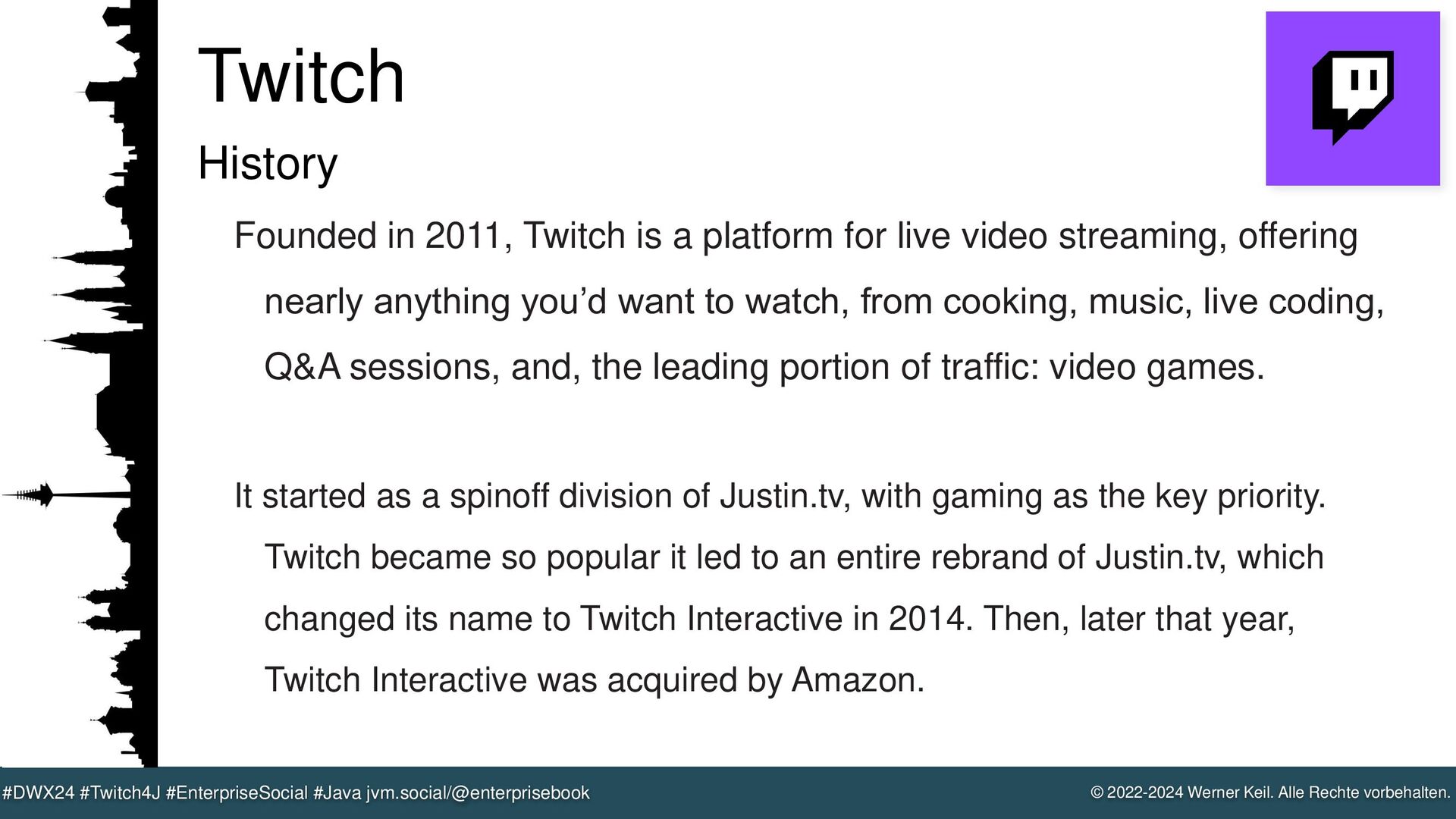 Twitch

History

Founded in 2011, Twitch is a platform for live video streaming, offering nearly anything you’d want to watch, from cooking, music, live coding, Q&A sessions, and, the leading portion of traffic: video games.

It started as a spinoff division of Justin.tv, with gaming as the key priority. Twitch became so popular it led to an entire rebrand of Justin.tv, which changed its name to Twitch Interactive in 2014. Then, later that year, Twitch Interactive was acquired by Amazon.

#DWX24 #Twitch4J #EnterpriseSocial #Java jvm.social/@enterprisebook

© 2022-2024 Werner Keil. Alle Rechte vorbehalten.